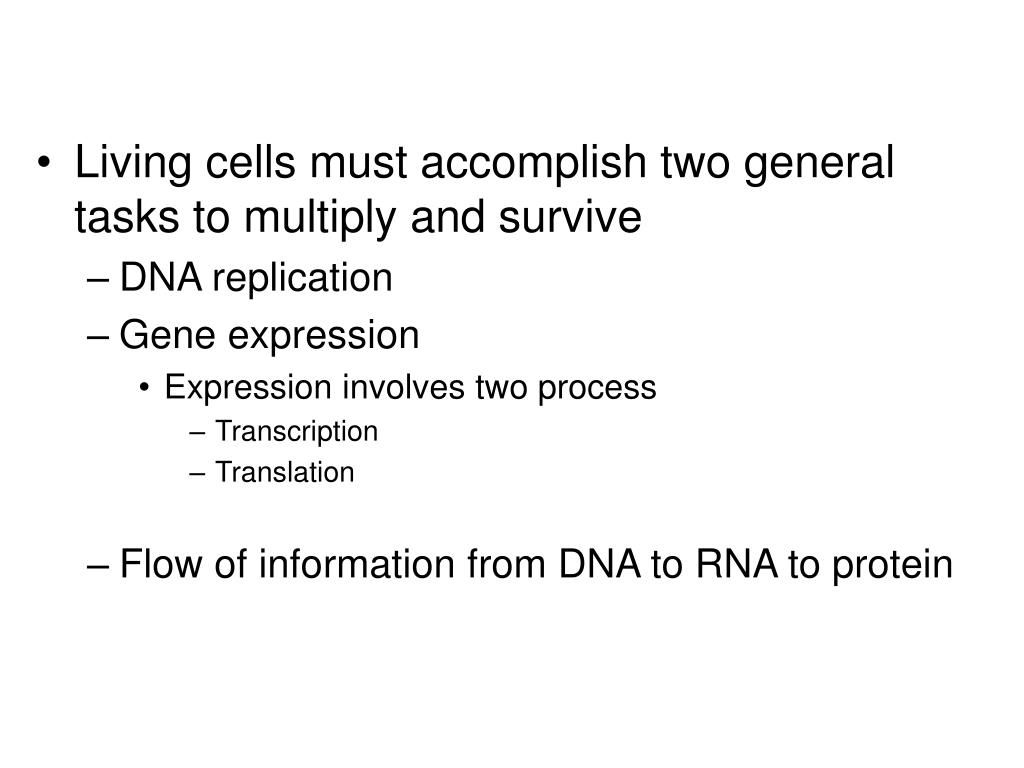 • Living cells must accomplish two general tasks to multiply and survive
– DNA replication
– Gene expression
• Expression involves two process
– Transcription
– Translation

– Flow of information from DNA to RNA to protein